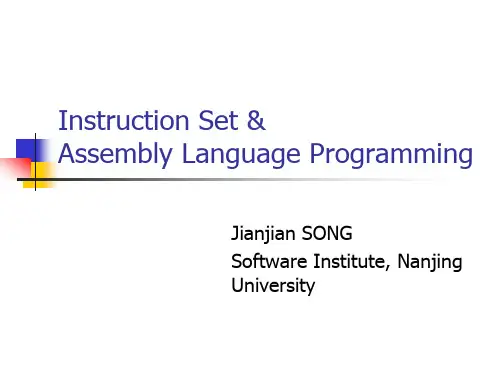 Instruction Set &
Assembly Language Programming

Jianjian SONG

Software Institute, Nanjing University